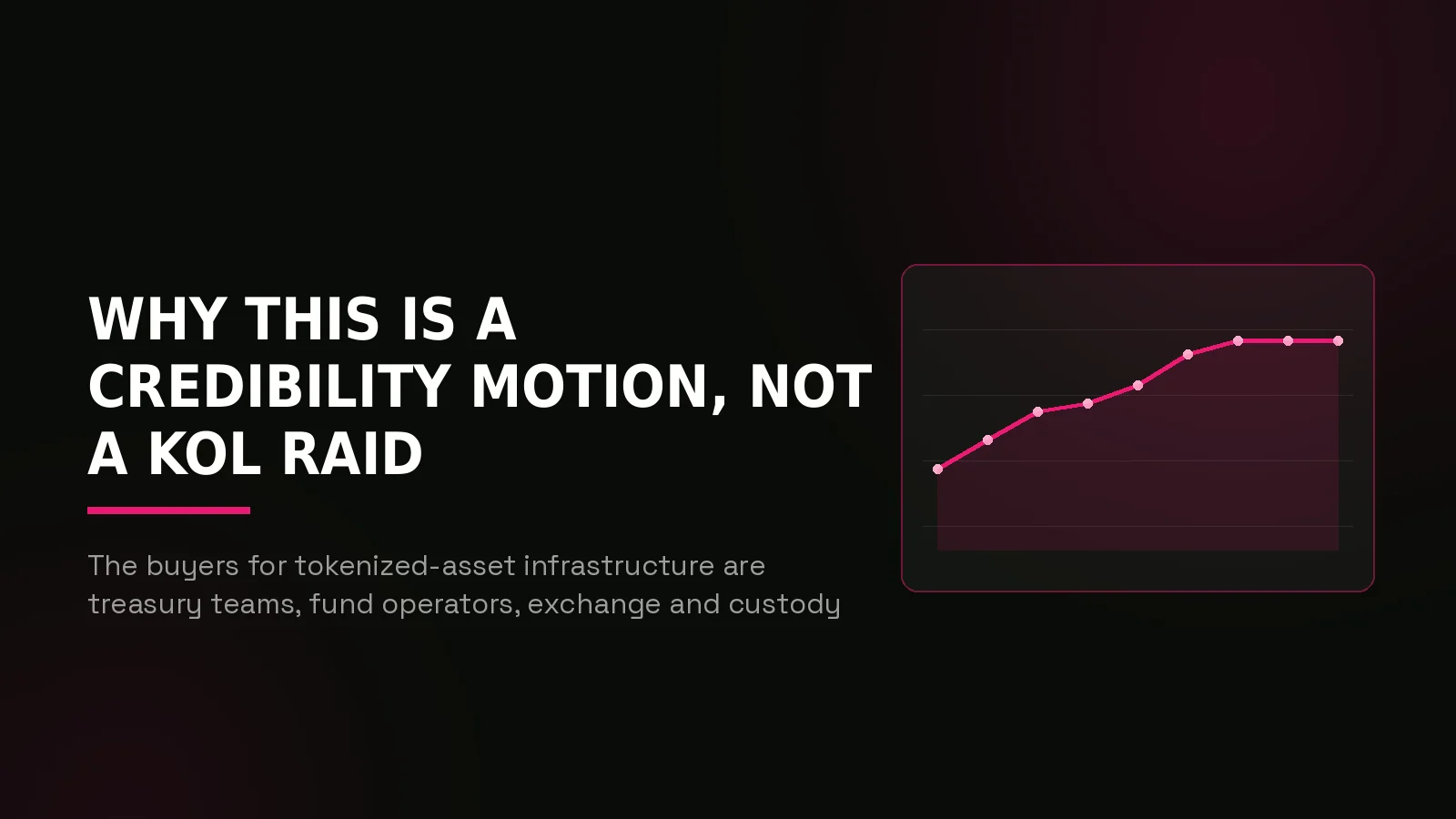 WHY THIS IS A CREDIBILITY MOTION, NOT A KOL RAID

The buyers for tokenized-asset infrastructure are treasury teams, fund operators, exchange and custody